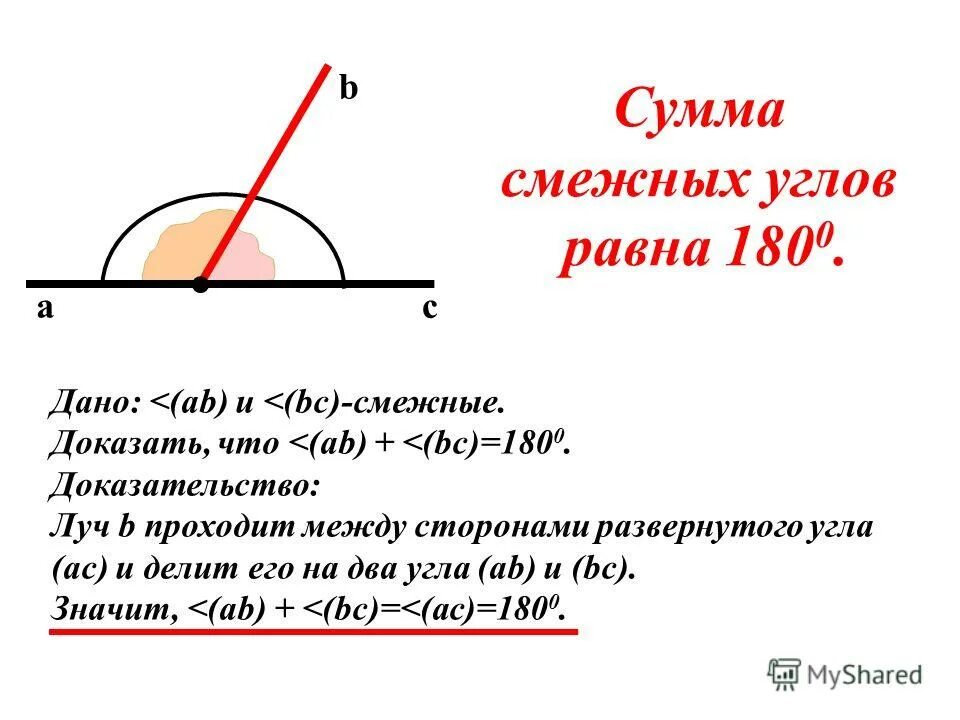 b

a

c

Сумма смежных углов равна $180^0$.

Дано: <(ab) и <(bc)-смежные.
Доказать, что <(ab) + <(bc)=$180^0$.
Доказательство:
Луч b проходит между сторонами развернутого угла (ac) и делит его на два угла (ab) и (bc).
Значит, <(ab) + <(bc)=<(ac)=$180^0$.

MyShared